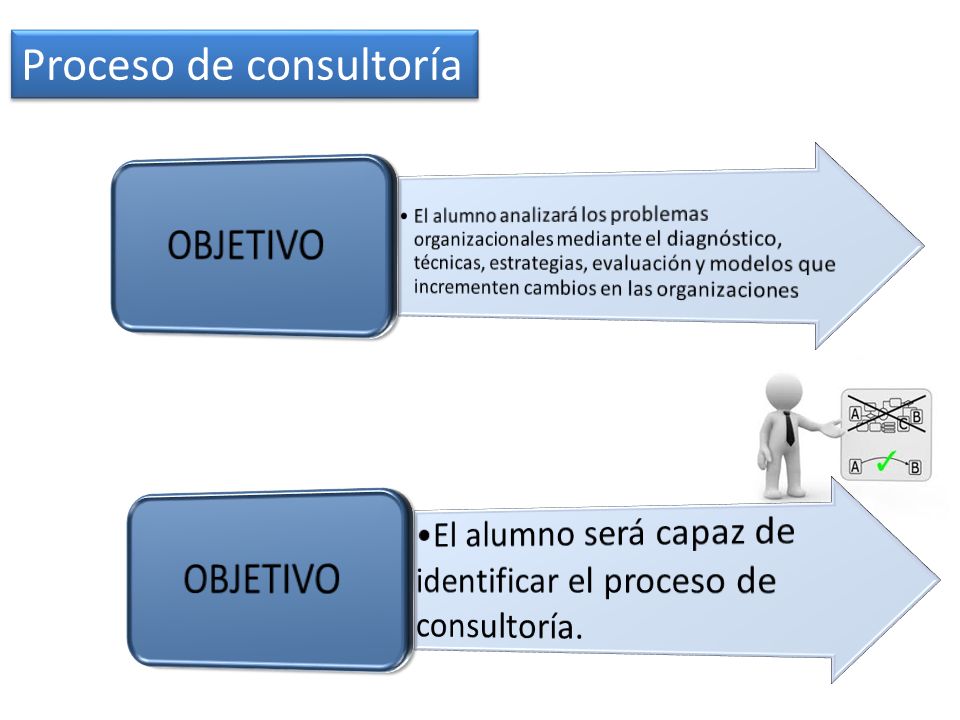 Proceso de consultoría

OBJETIVO

• El alumno analizará los problemas organizacionales mediante el diagnóstico, técnicas, estrategias, evaluación y modelos que incrementen cambios en las organizaciones

A B C

A B

OBJETIVO

•El alumno será capaz de identificar el proceso de consultoría.